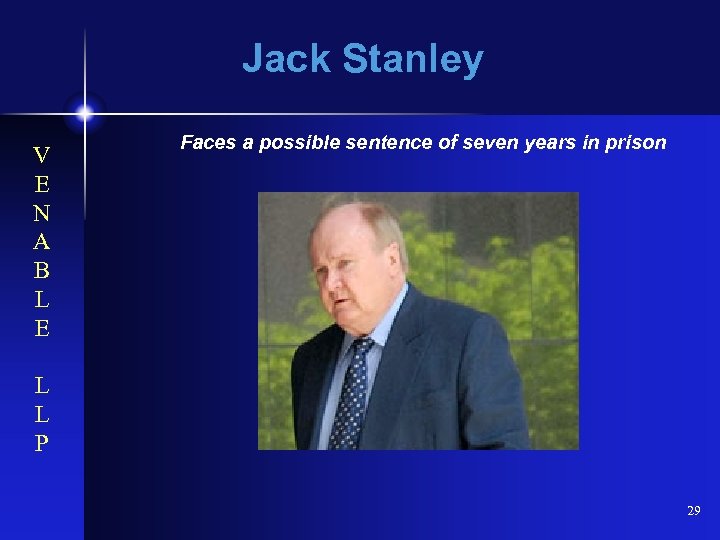 Jack Stanley

VENABLE LLP

Faces a possible sentence of seven years in prison

29